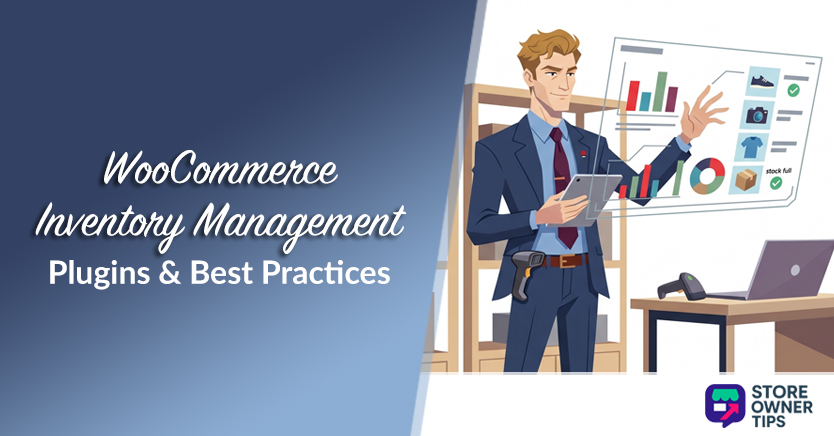 WooCommerce Inventory Management
Plugins & Best Practices

stock full

STORE OWNER TIPS